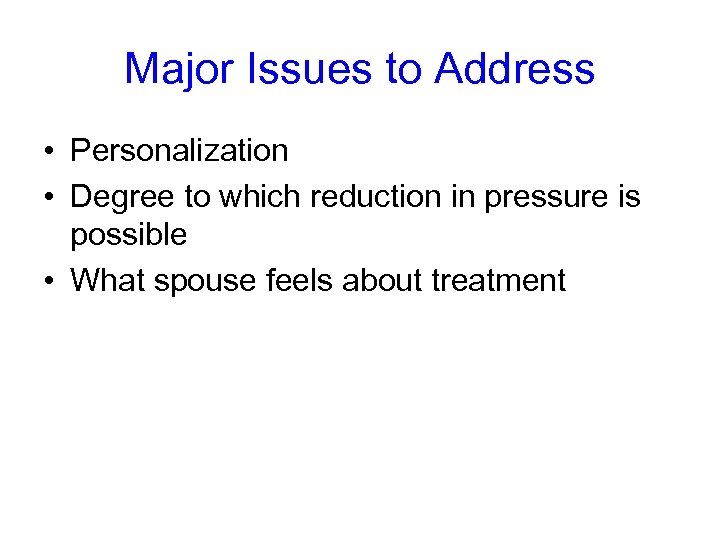 Major Issues to Address

• Personalization
• Degree to which reduction in pressure is possible
• What spouse feels about treatment